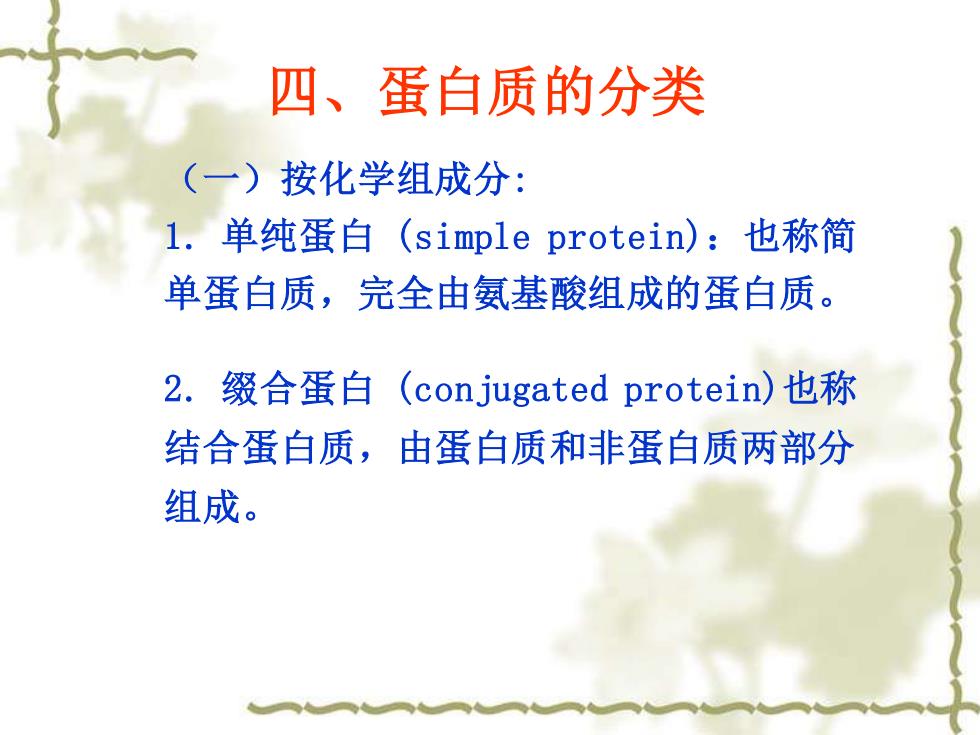 四、蛋白质的分类

（一）按化学组成分:

1. 单纯蛋白 (simple protein)：也称简单蛋白质，完全由氨基酸组成的蛋白质。

2. 缀合蛋白 (conjugated protein)也称结合蛋白质，由蛋白质和非蛋白质两部分组成。